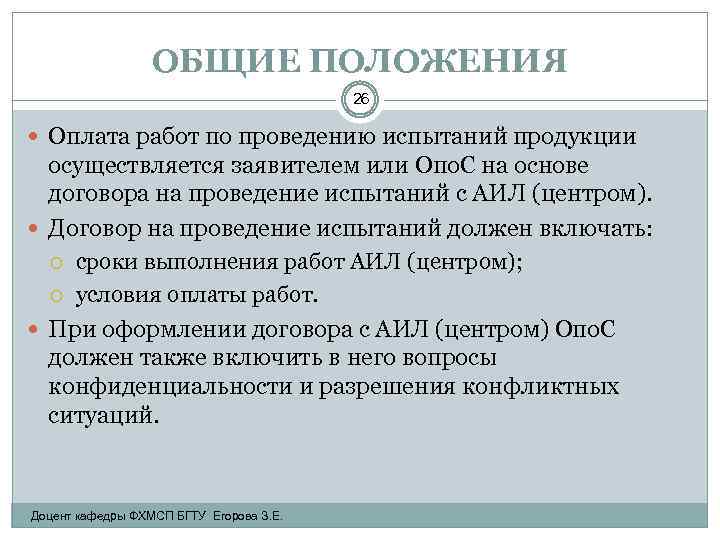 ОБЩИЕ ПОЛОЖЕНИЯ

26

Оплата работ по проведению испытаний продукции осуществляется заявителем или ОпоС на основе договора на проведение испытаний с АИЛ (центром).

Договор на проведение испытаний должен включать:

сроки выполнения работ АИЛ (центром);

условия оплаты работ.

При оформлении договора с АИЛ (центром) ОпоС должен также включить в него вопросы конфиденциальности и разрешения конфликтных ситуаций.

Доцент кафедры ФХМСП БГТУ Егорова З.Е.